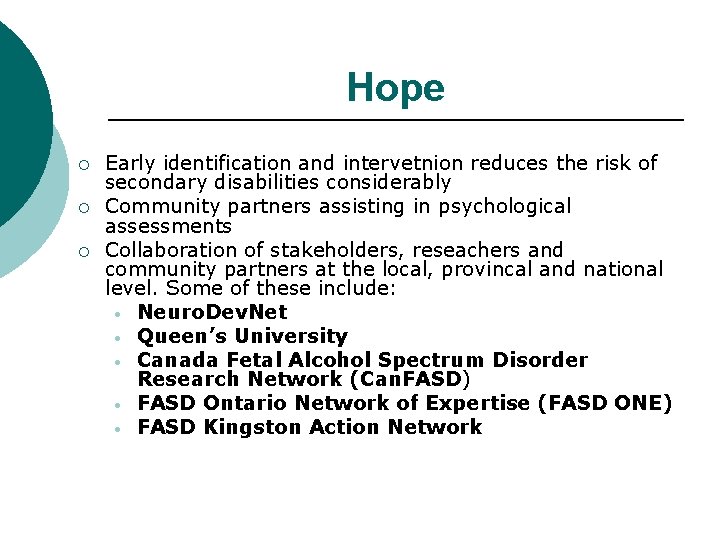 Hope

○ Early identification and intervetnion reduces the risk of secondary disabilities considerably
○ Community partners assisting in psychological assessments
○ Collaboration of stakeholders, reseachers and community partners at the local, provincal and national level. Some of these include:
• NeuroDevNet
• Queen's University
• Canada Fetal Alcohol Spectrum Disorder Research Network (CanFASD)
• FASD Ontario Network of Expertise (FASD ONE)
• FASD Kingston Action Network